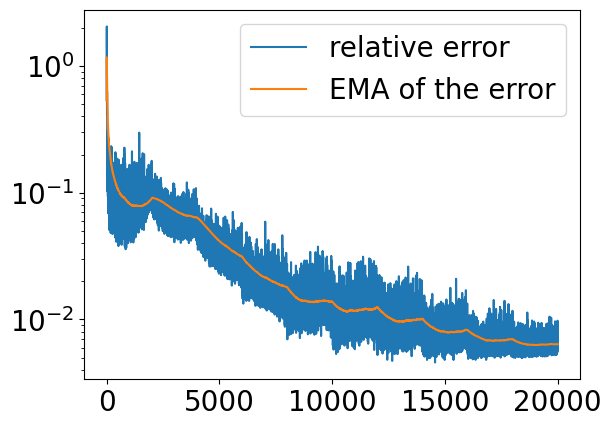 relative error
EMA of the error

$10^{0}$
$10^{-1}$
$10^{-2}$

0
5000
10000
15000
20000